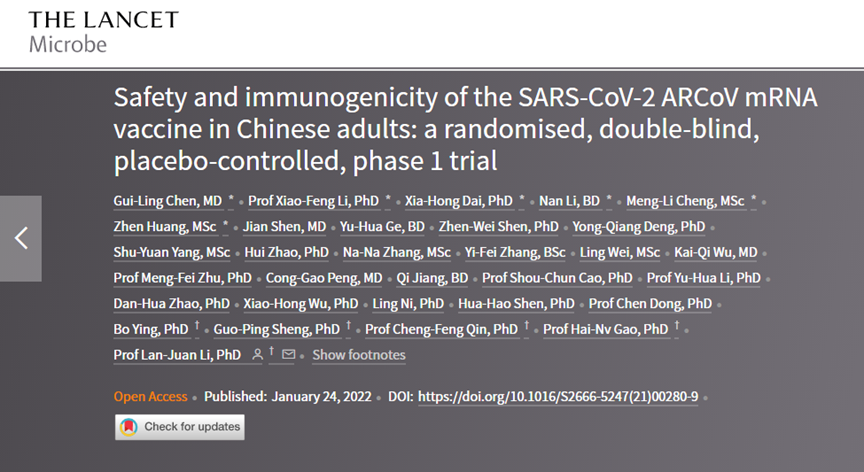 THE LANCET
Microbe

Safety and immunogenicity of the SARS-CoV-2 ARCoV mRNA vaccine in Chinese adults: a randomised, double-blind, placebo-controlled, phase 1 trial

Gui-Ling Chen, MD * • Prof Xiao-Feng Li, PhD * • Xia-Hong Dai, PhD * • Nan Li, BD * • Meng-Li Cheng, MSc * • Zhen Huang, MSc * • Jian Shen, MD • Yu-Hua Ge, BD • Zhen-Wei Shen, PhD • Yong-Qiang Deng, PhD • Shu-Yuan Yang, MSc • Hui Zhao, PhD • Na-Na Zhang, MSc • Yi-Fei Zhang, BSc • Ling Wei, MSc • Kai-Qi Wu, MD • Prof Meng-Fei Zhu, PhD • Cong-Gao Peng, MD • Qi Jiang, BD • Prof Shou-Chun Cao, PhD • Prof Yu-Hua Li, PhD • Dan-Hua Zhao, PhD • Xiao-Hong Wu, PhD • Ling Ni, PhD • Hua-Hao Shen, PhD • Prof Chen Dong, PhD • Bo Ying, PhD † • Guo-Ping Sheng, PhD † • Prof Cheng-Feng Qin, PhD † • Prof Hai-Nv Gao, PhD † • Prof Lan-Juan Li, PhD † • Show footnotes

Open Access • Published: January 24, 2022 • DOI: https://doi.org/10.1016/S2666-5247(21)00280-9 •

Check for updates